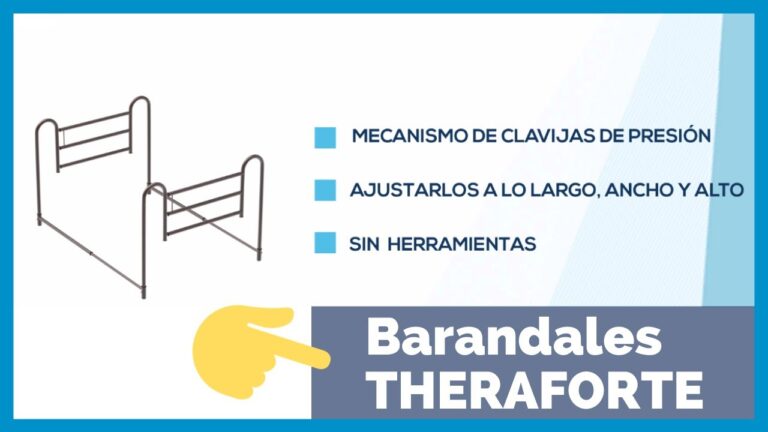 MECANISMO DE CLAVIJAS DE PRESIÓN

AJUSTARLOS A LO LARGO, ANCHO Y ALTO

SIN HERRAMIENTAS

Barandales
THERAFORTE